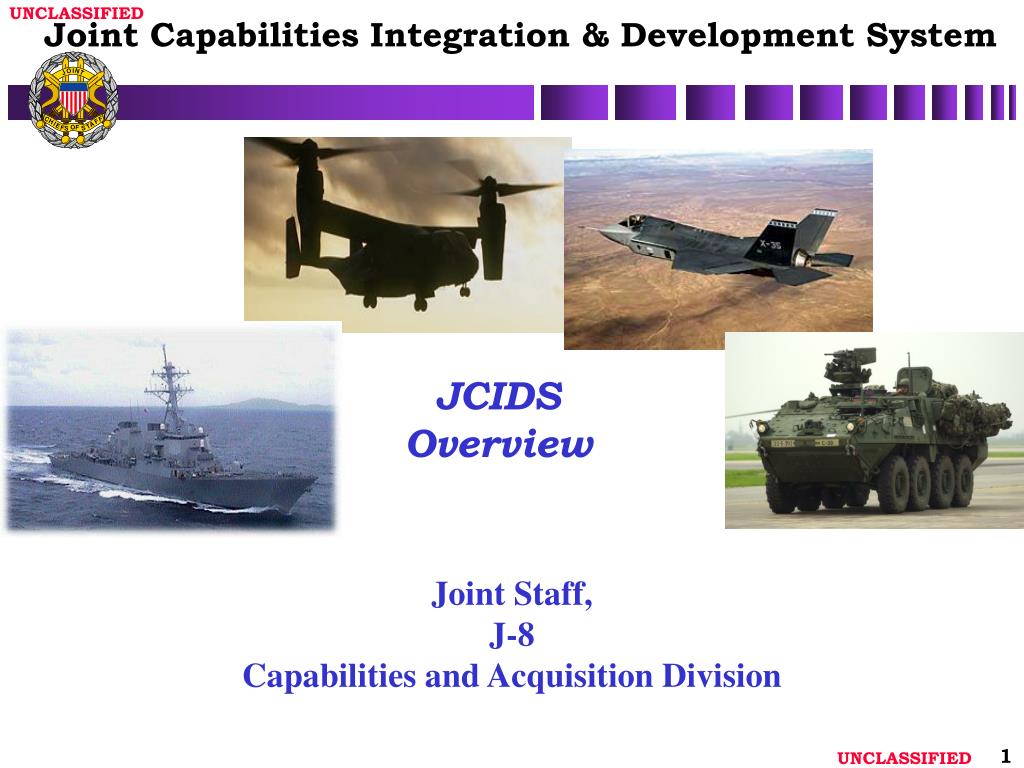 UNCLASSIFIED

Joint Capabilities Integration & Development System

JOINT CHIEFS OF STAFF

X-35

JCIDS
Overview

Joint Staff,
J-8
Capabilities and Acquisition Division

UNCLASSIFIED 1